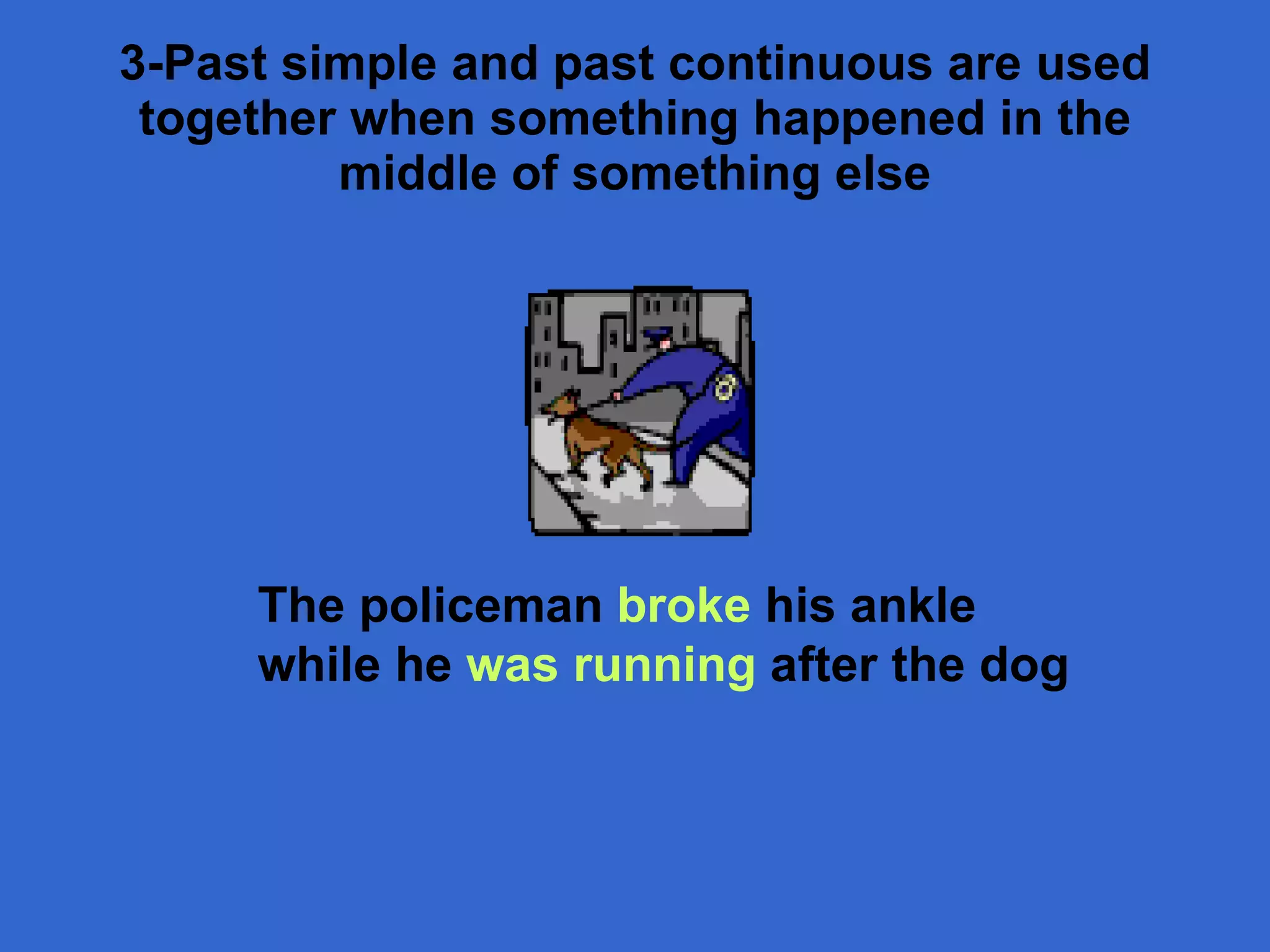 3-Past simple and past continuous are used together when something happened in the middle of something else

The policeman broke his ankle while he was running after the dog